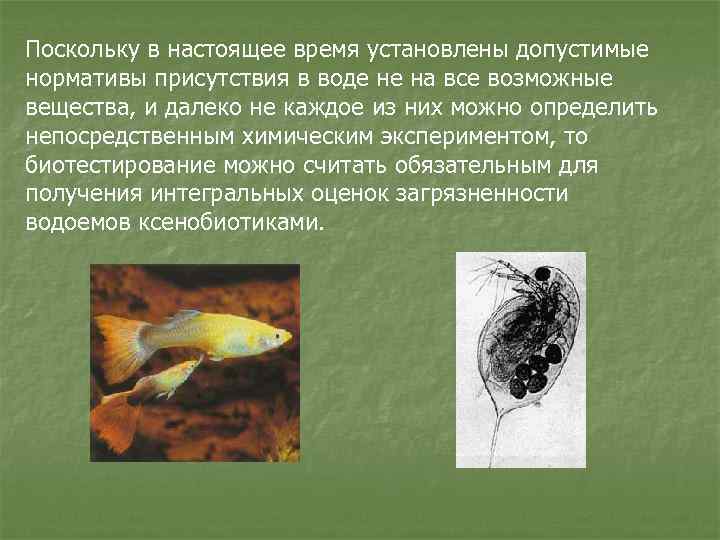 Поскольку в настоящее время установлены допустимые нормативы присутствия в воде не на все возможные вещества, и далеко не каждое из них можно определить непосредственным химическим экспериментом, то биотестирование можно считать обязательным для получения интегральных оценок загрязненности водоемов ксенобиотиками.